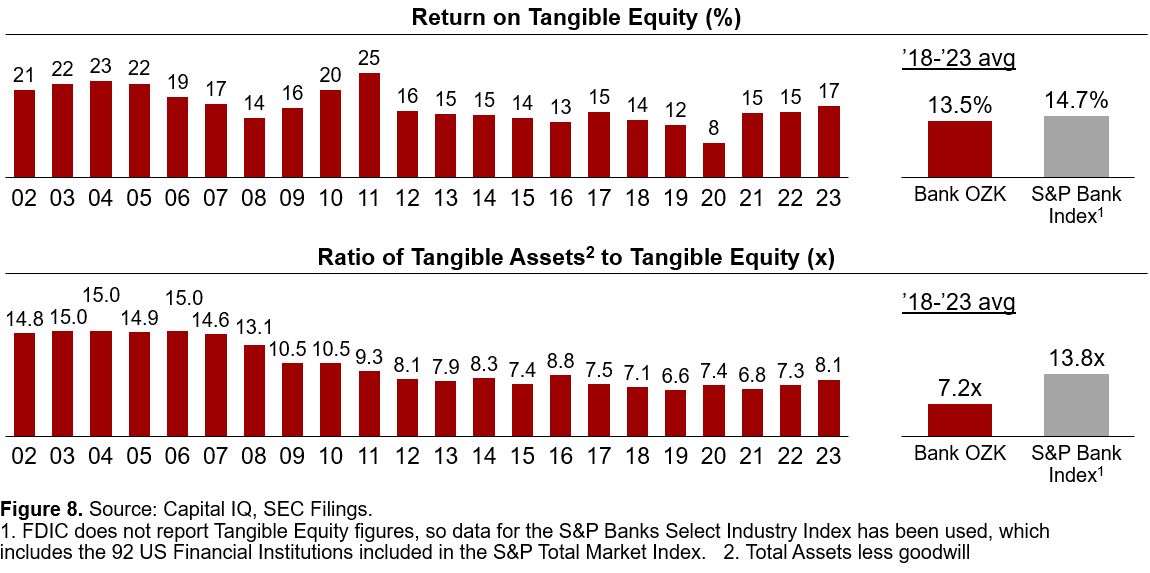 Return on Tangible Equity (%)

21 22 23 22 19 17 14 16 20 25 16 15 15 14 13 15 14 12 8 15 15 17

02 03 04 05 06 07 08 09 10 11 12 13 14 15 16 17 18 19 20 21 22 23

'18-'23 avg

13.5% 14.7%

Bank OZK S&P Bank Index$^1$

Ratio of Tangible Assets$^2$ to Tangible Equity (x)

14.8 15.0 15.0 14.9 15.0 14.6 13.1 10.5 10.5 9.3 8.1 7.9 8.3 7.4 8.8 7.5 7.1 6.6 7.4 6.8 7.3 8.1

02 03 04 05 06 07 08 09 10 11 12 13 14 15 16 17 18 19 20 21 22 23

'18-'23 avg

7.2x 13.8x

Bank OZK S&P Bank Index$^1$

Figure 8. Source: Capital IQ, SEC Filings.
1. FDIC does not report Tangible Equity figures, so data for the S&P Banks Select Industry Index has been used, which includes the 92 US Financial Institutions included in the S&P Total Market Index. 2. Total Assets less goodwill